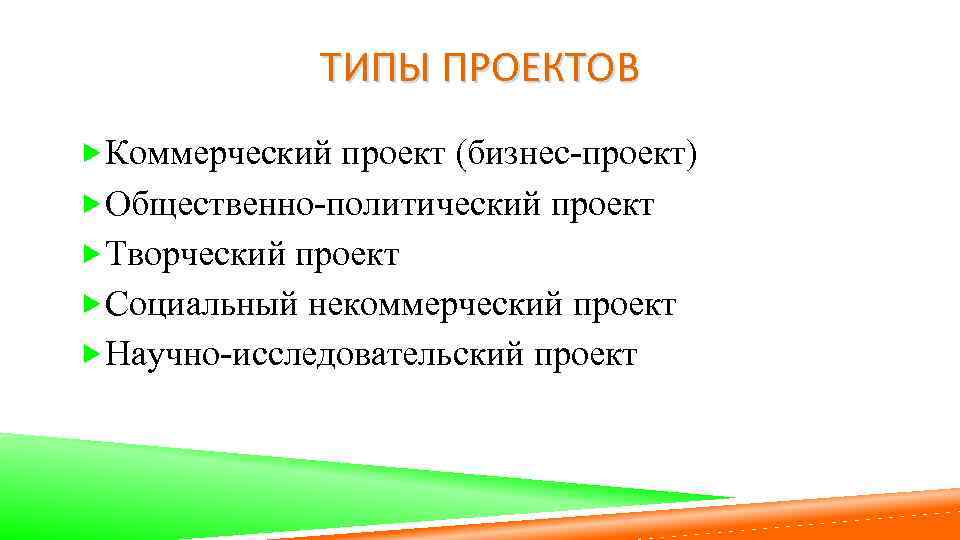 ТИПЫ ПРОЕКТОВ

Коммерческий проект (бизнес-проект)
Общественно-политический проект
Творческий проект
Социальный некоммерческий проект
Научно-исследовательский проект